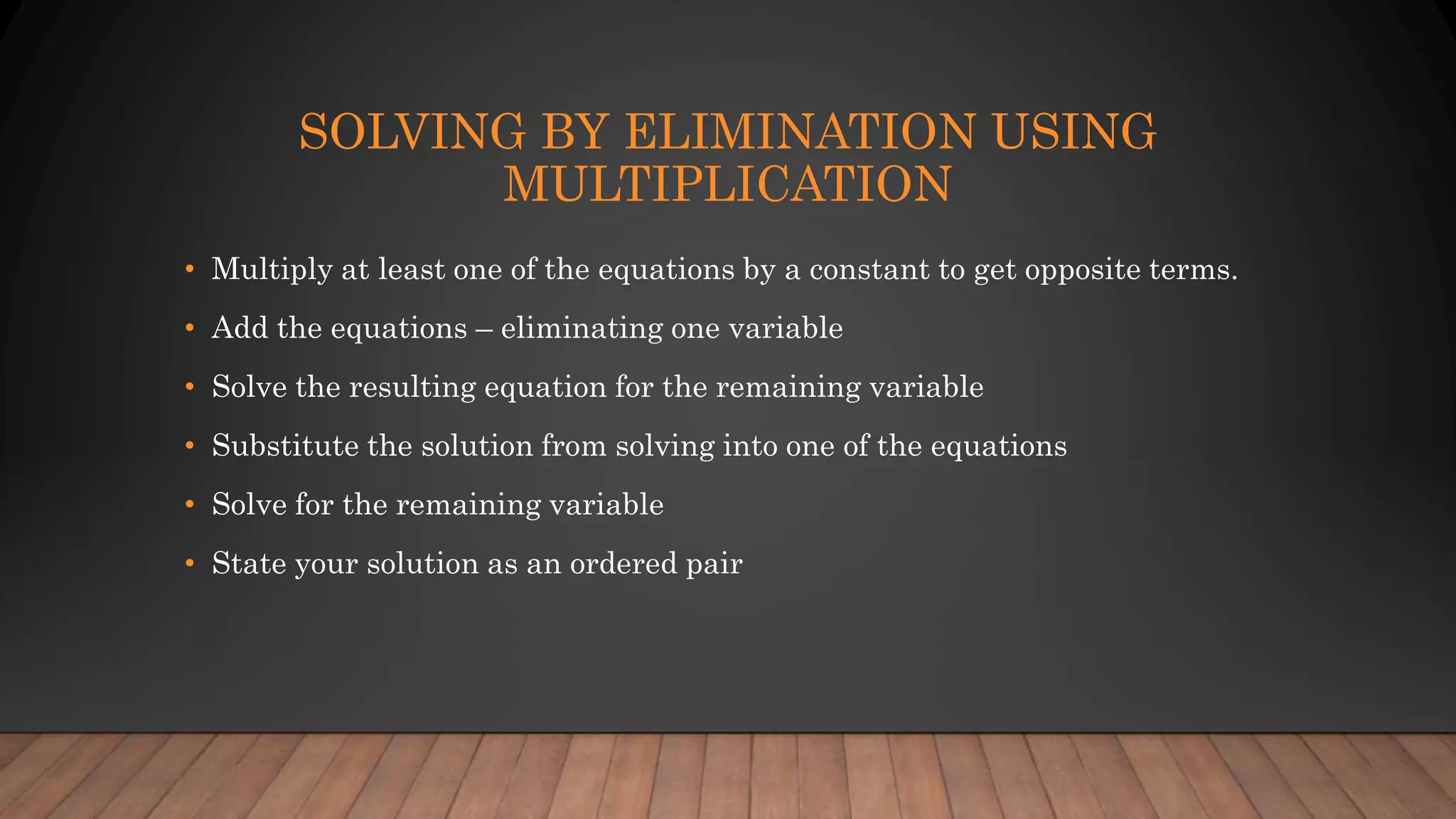 SOLVING BY ELIMINATION USING MULTIPLICATION

• Multiply at least one of the equations by a constant to get opposite terms.
• Add the equations – eliminating one variable
• Solve the resulting equation for the remaining variable
• Substitute the solution from solving into one of the equations
• Solve for the remaining variable
• State your solution as an ordered pair